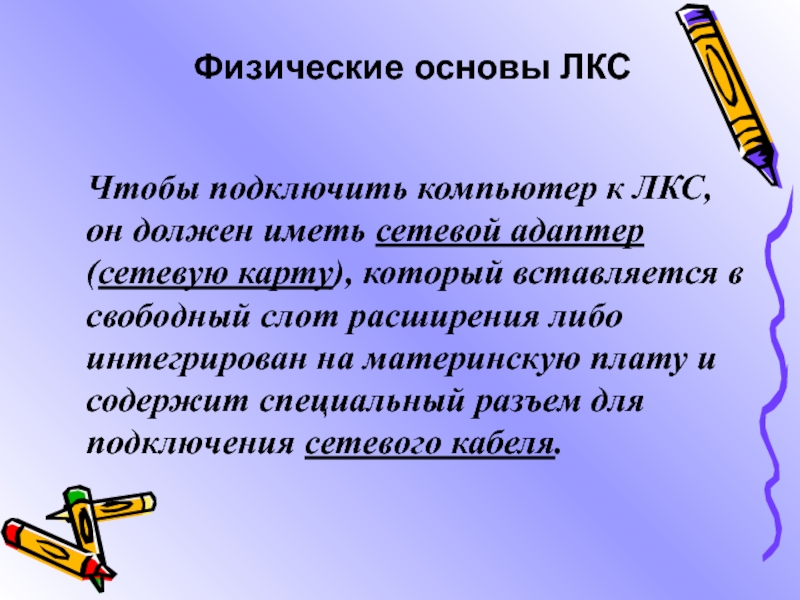 Физические основы ЛКС

Чтобы подключить компьютер к ЛКС, он должен иметь сетевой адаптер (сетевую карту), который вставляется в свободный слот расширения либо интегрирован на материнскую плату и содержит специальный разъем для подключения сетевого кабеля.